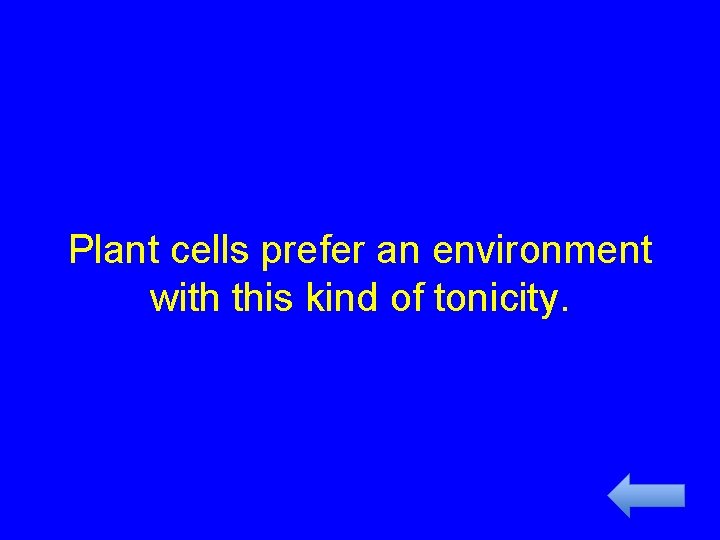 Plant cells prefer an environment with this kind of tonicity.